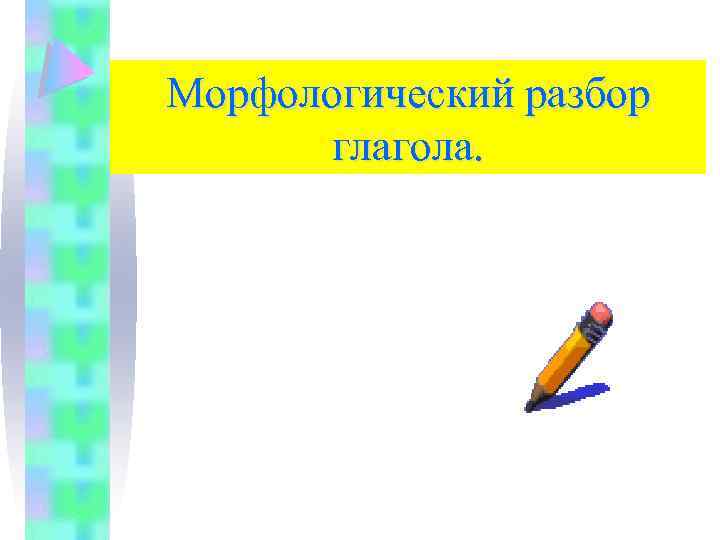 Морфологический разбор глагола.